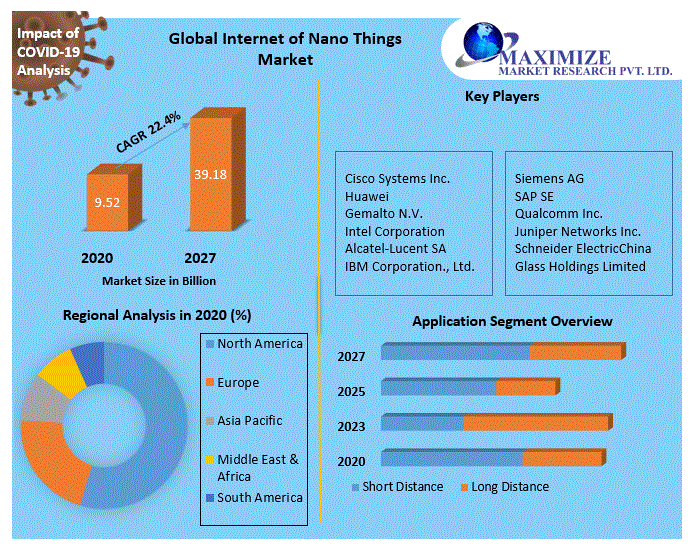 Impact of COVID-19 Analysis

Global Internet of Nano Things Market

MAXIMIZE
MARKET RESEARCH PVT. LTD.

CAGR 22.4%

9.52

39.18

2020

2027

Market Size in Billion

Key Players

Cisco Systems Inc.
Huawei
Gemalto N.V.
Intel Corporation
Alcatel-Lucent SA
IBM Corporation., Ltd.

Siemens AG
SAP SE
Qualcomm Inc.
Juniper Networks Inc.
Schneider ElectricChina
Glass Holdings Limited

Regional Analysis in 2020 (%)

North America
Europe
Asia Pacific
Middle East & Africa
South America

Application Segment Overview

2027
2025
2023
2020

Short Distance
Long Distance